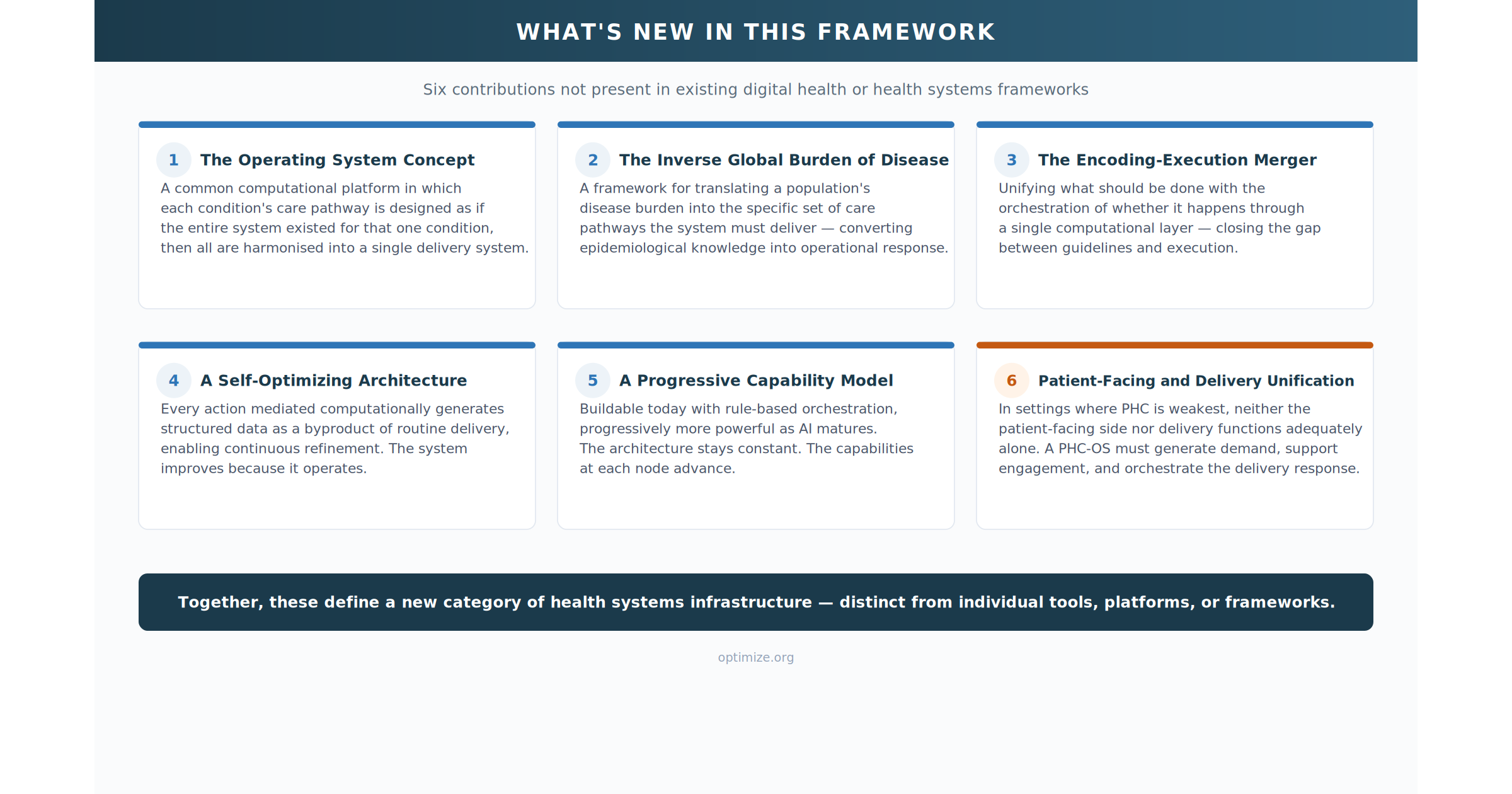 WHAT'S NEW IN THIS FRAMEWORK

Six contributions not present in existing digital health or health systems frameworks

1 The Operating System Concept
A common computational platform in which each condition's care pathway is designed as if the entire system existed for that one condition, then all are harmonised into a single delivery system.

2 The Inverse Global Burden of Disease
A framework for translating a population's disease burden into the specific set of care pathways the system must deliver — converting epidemiological knowledge into operational response.

3 The Encoding-Execution Merger
Unifying what should be done with the orchestration of whether it happens through a single computational layer — closing the gap between guidelines and execution.

4 A Self-Optimizing Architecture
Every action mediated computationally generates structured data as a byproduct of routine delivery, enabling continuous refinement. The system improves because it operates.

5 A Progressive Capability Model
Buildable today with rule-based orchestration, progressively more powerful as AI matures. The architecture stays constant. The capabilities at each node advance.

6 Patient-Facing and Delivery Unification
In settings where PHC is weakest, neither the patient-facing side nor delivery functions adequately alone. A PHC-OS must generate demand, support engagement, and orchestrate the delivery response.

Together, these define a new category of health systems infrastructure — distinct from individual tools, platforms, or frameworks.

optimize.org